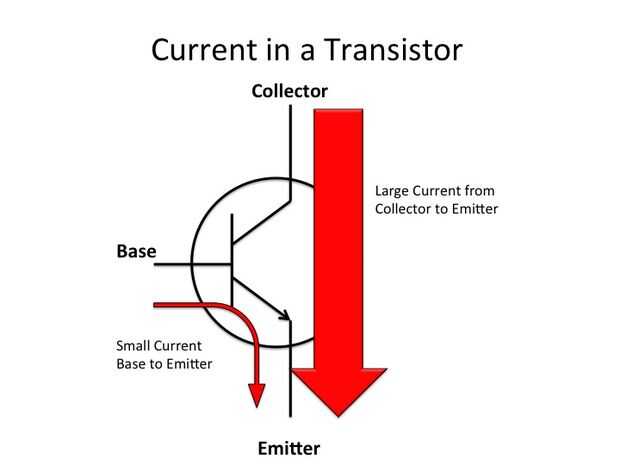 Current in a Transistor

Collector

Large Current from Collector to Emitter

Base

Small Current Base to Emitter

Emitter